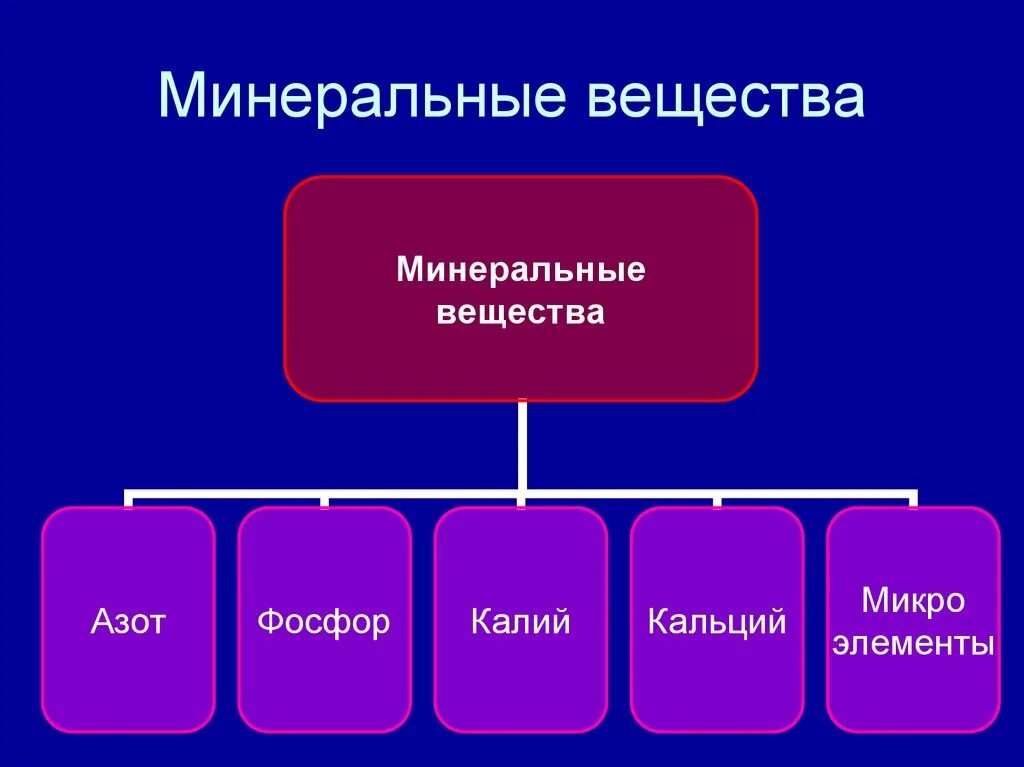 Минеральные вещества

Минеральные вещества

Азот

Фосфор

Калий

Кальций

Микро элементы